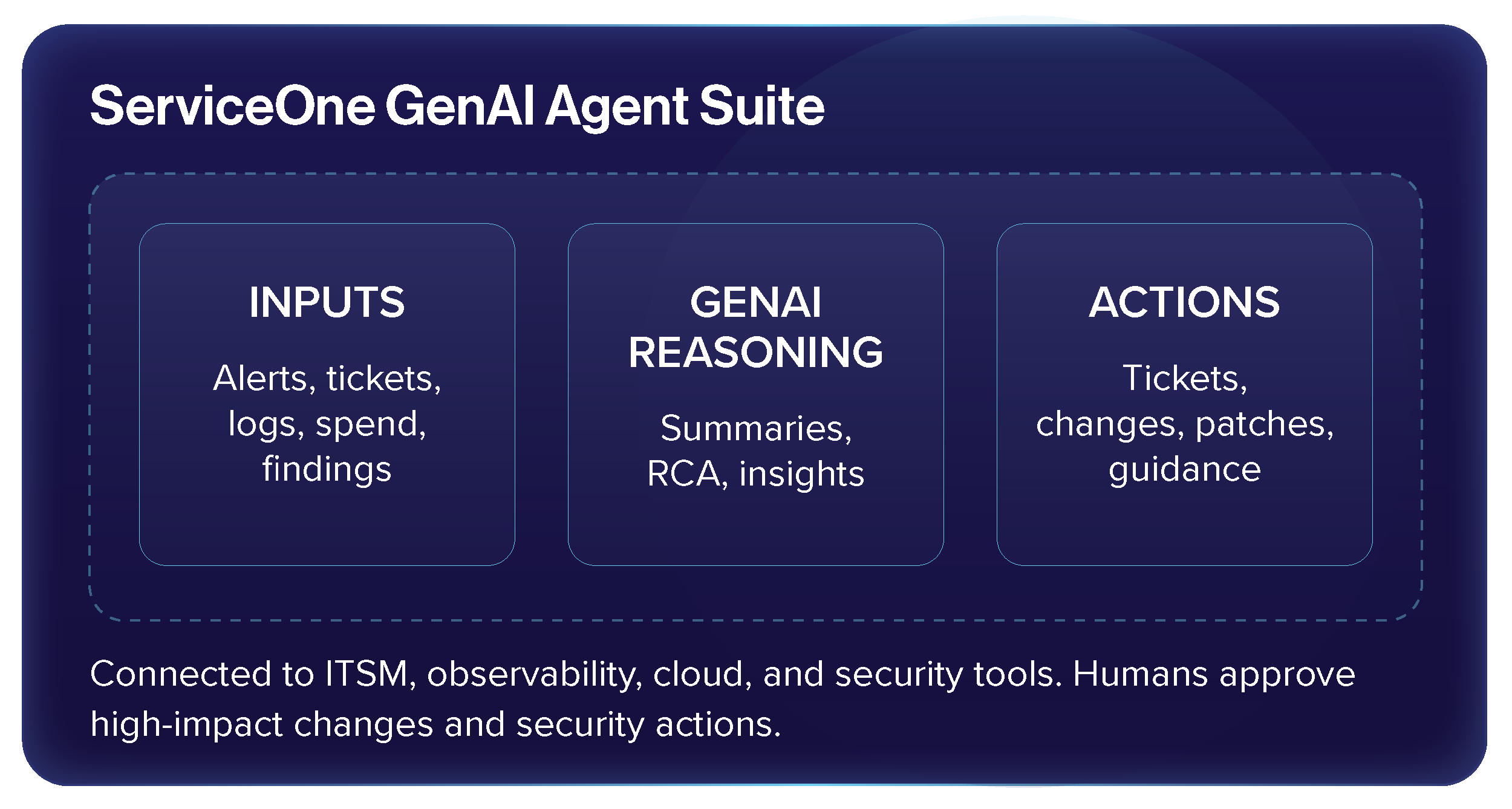 ServiceOne GenAI Agent Suite

INPUTS

Alerts, tickets, logs, spend, findings

GENAI REASONING

Summaries, RCA, insights

ACTIONS

Tickets, changes, patches, guidance

Connected to ITSM, observability, cloud, and security tools. Humans approve high-impact changes and security actions.